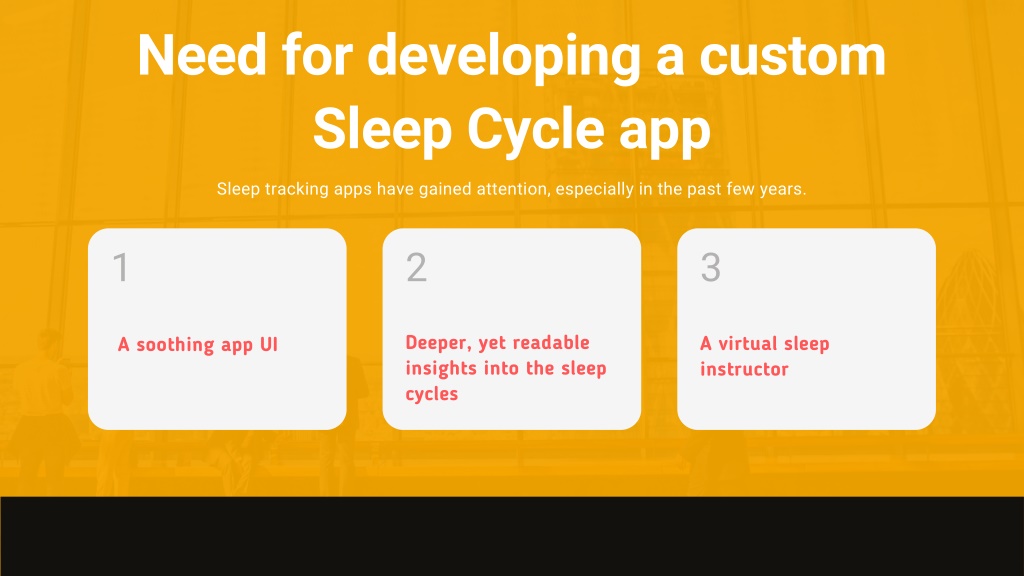 Need for developing a custom Sleep Cycle app

Sleep tracking apps have gained attention, especially in the past few years.

1

A soothing app UI

2

Deeper, yet readable insights into the sleep cycles

3

A virtual sleep instructor